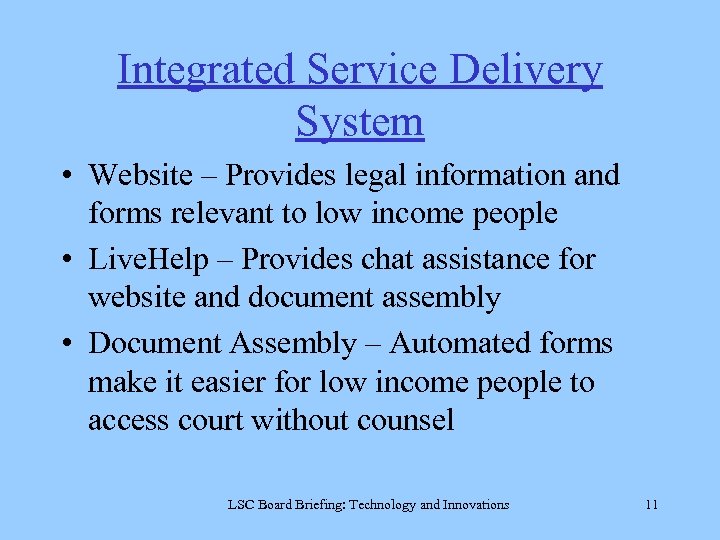 Integrated Service Delivery System

• Website – Provides legal information and forms relevant to low income people

• LiveHelp – Provides chat assistance for website and document assembly

• Document Assembly – Automated forms make it easier for low income people to access court without counsel

LSC Board Briefing: Technology and Innovations

11